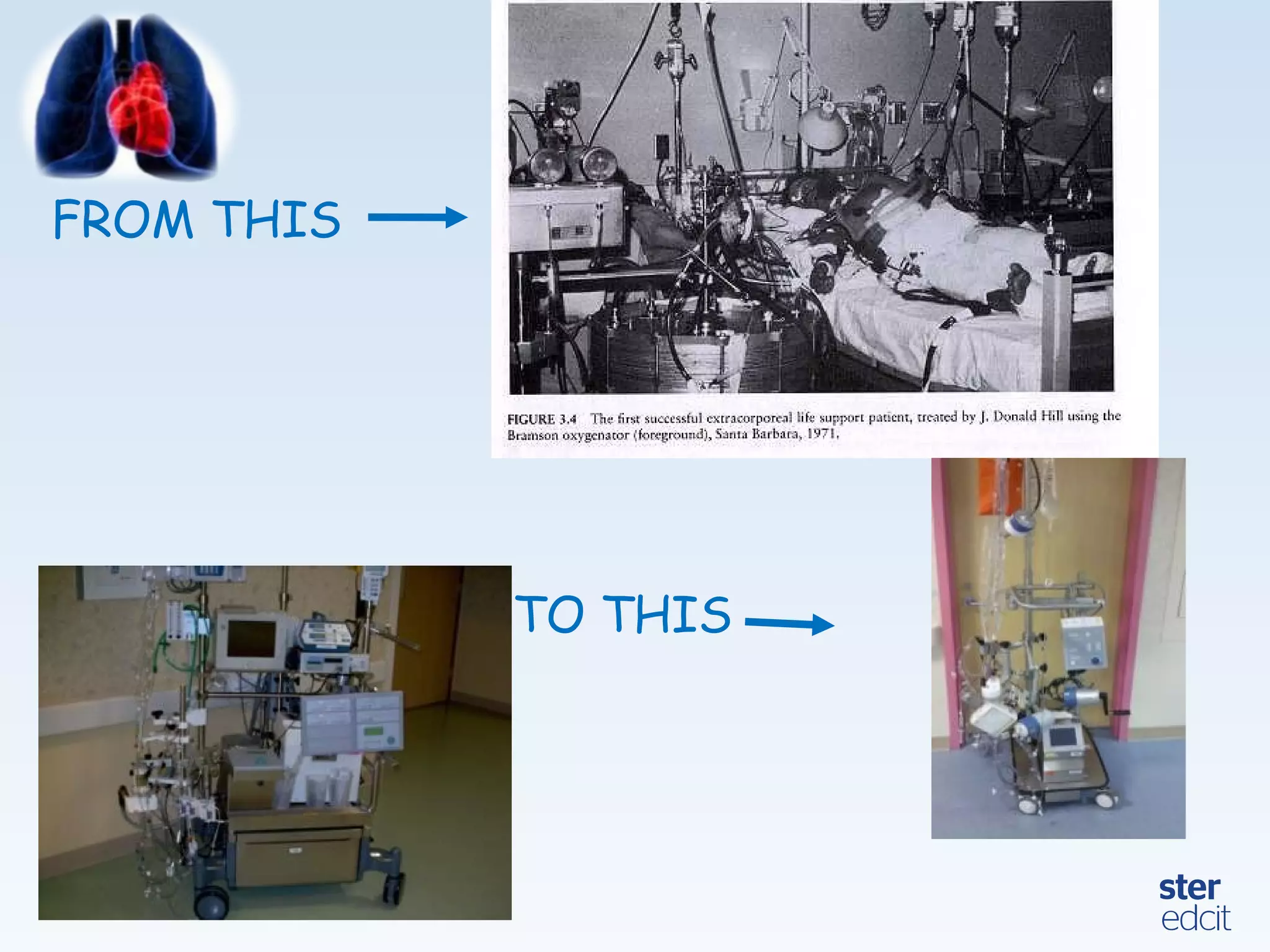 FROM THIS

FIGURE 3.4 The first successful extracorporeal life support patient, treated by J. Donald Hill using the Bramson oxygenator (foreground), Santa Barbara, 1971.

TO THIS

ster
edcit